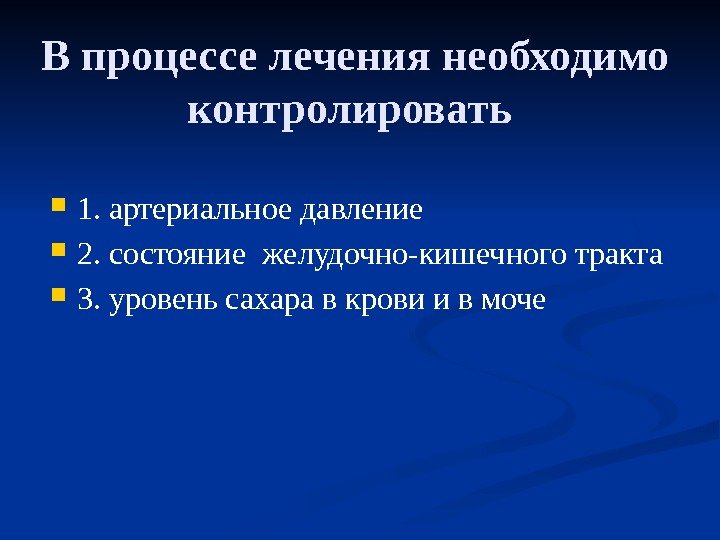 В процессе лечения необходимо контролировать

1. артериальное давление
2. состояние желудочно-кишечного тракта
3. уровень сахара в крови и в моче